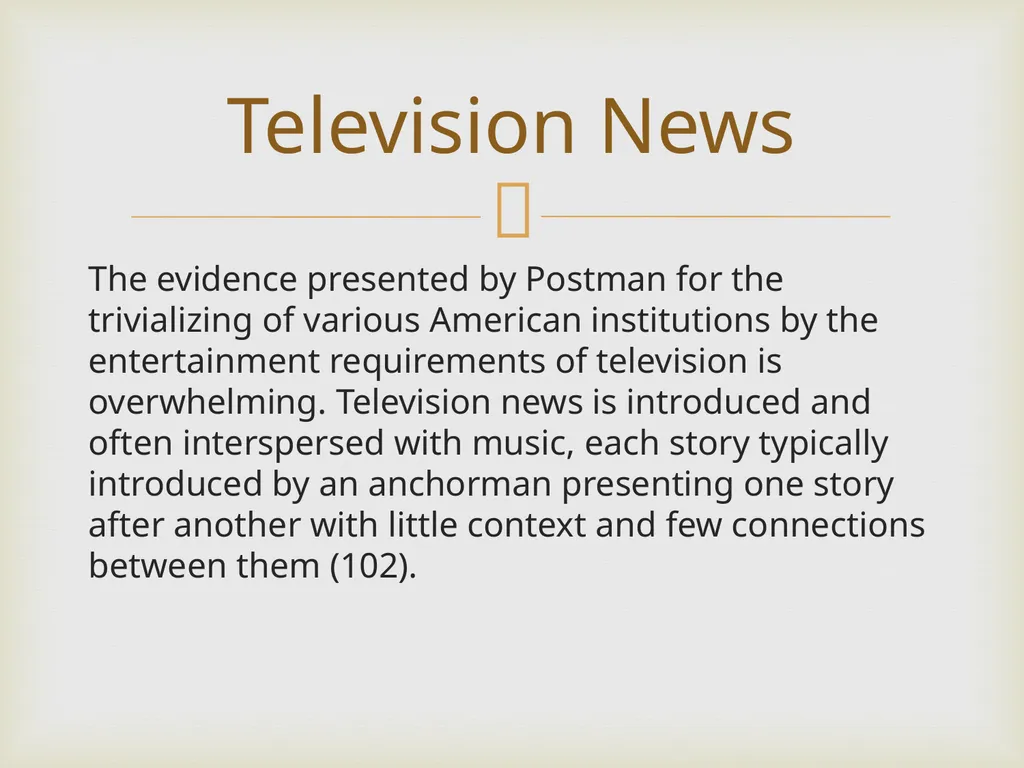 Television News

The evidence presented by Postman for the trivializing of various American institutions by the entertainment requirements of television is overwhelming. Television news is introduced and often interspersed with music, each story typically introduced by an anchorman presenting one story after another with little context and few connections between them (102).